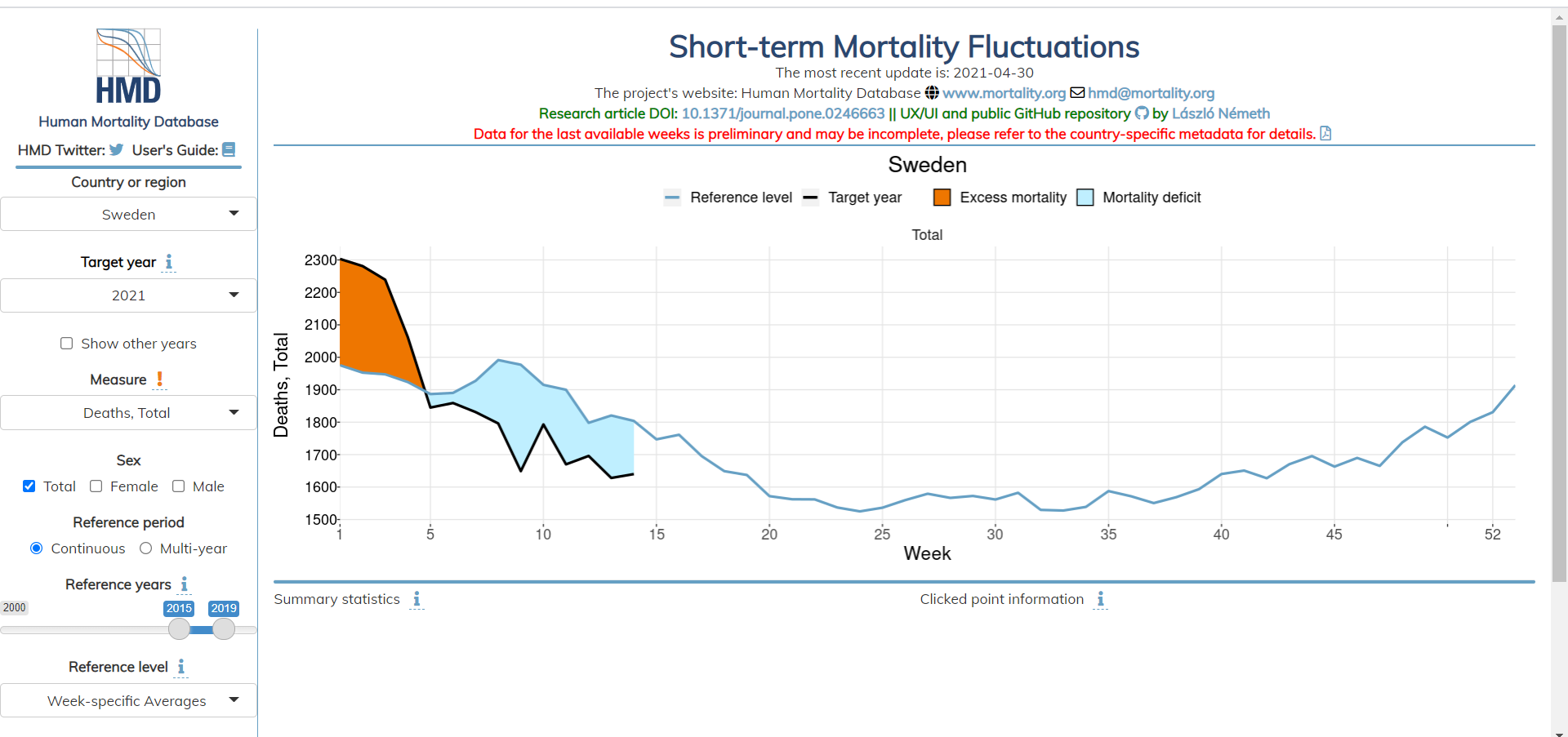 HMD
Human Mortality Database
HMD Twitter: User's Guide:
Country or region
Sweden
Target year
2021
Show other years
Measure
Deaths, Total
Sex
Total Female Male
Reference period
Continuous Multi-year
Reference years
2000 2015 2019
Reference level
Week-specific Averages

Short-term Mortality Fluctuations
The most recent update is: 2021-04-30
The project's website: Human Mortality Database www.mortality.org hmd@mortality.org
Research article DOI: 10.1371/journal.pone.0246663 || UX/UI and public GitHub repository by László Németh
Data for the last available weeks is preliminary and may be incomplete, please refer to the country-specific metadata for details.

Sweden
Reference level Target year Excess mortality Mortality deficit
Total
Deaths, Total
2300
2200
2100
2000
1900
1800
1700
1600
1500
1 5 10 15 20 25 30 35 40 45 52
Week

Summary statistics
Clicked point information